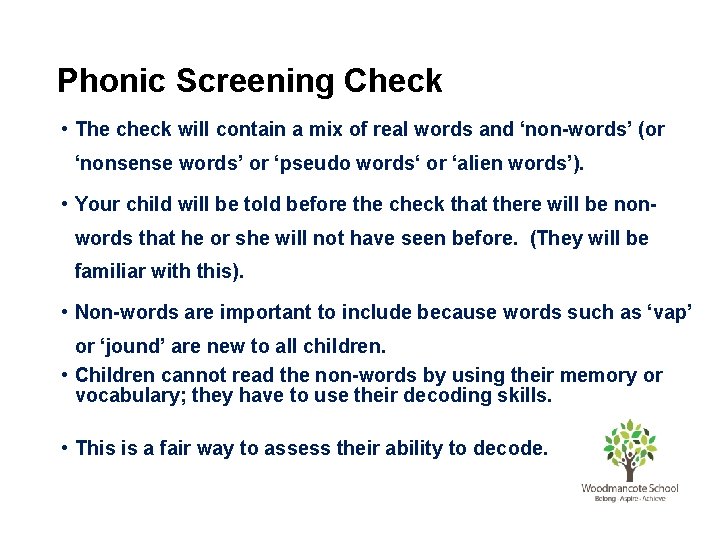 Phonic Screening Check

• The check will contain a mix of real words and ‘non-words’ (or ‘nonsense words’ or ‘pseudo words‘ or ‘alien words’).

• Your child will be told before the check that there will be non-words that he or she will not have seen before. (They will be familiar with this).

• Non-words are important to include because words such as ‘vap’ or ‘jound’ are new to all children.

• Children cannot read the non-words by using their memory or vocabulary; they have to use their decoding skills.

• This is a fair way to assess their ability to decode.

Woodmancote School
Belong · Aspire · Achieve